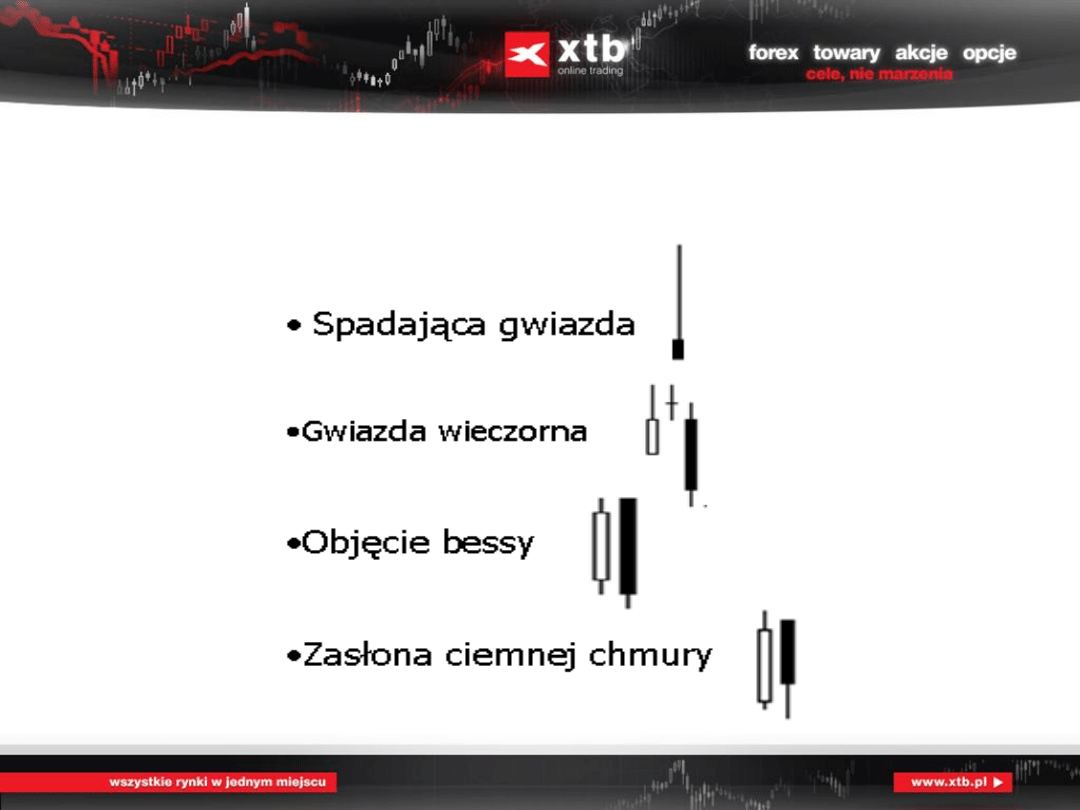 xtb
online trading

forex towary akcje opcje
cele, nie marzenia

• Spadająca gwiazda

•Gwiazda wieczorna

•Objęcie bessy

•Zasłona ciemnej chmury

wszystkie rynki w jednym miejscu

www.xtb.pl